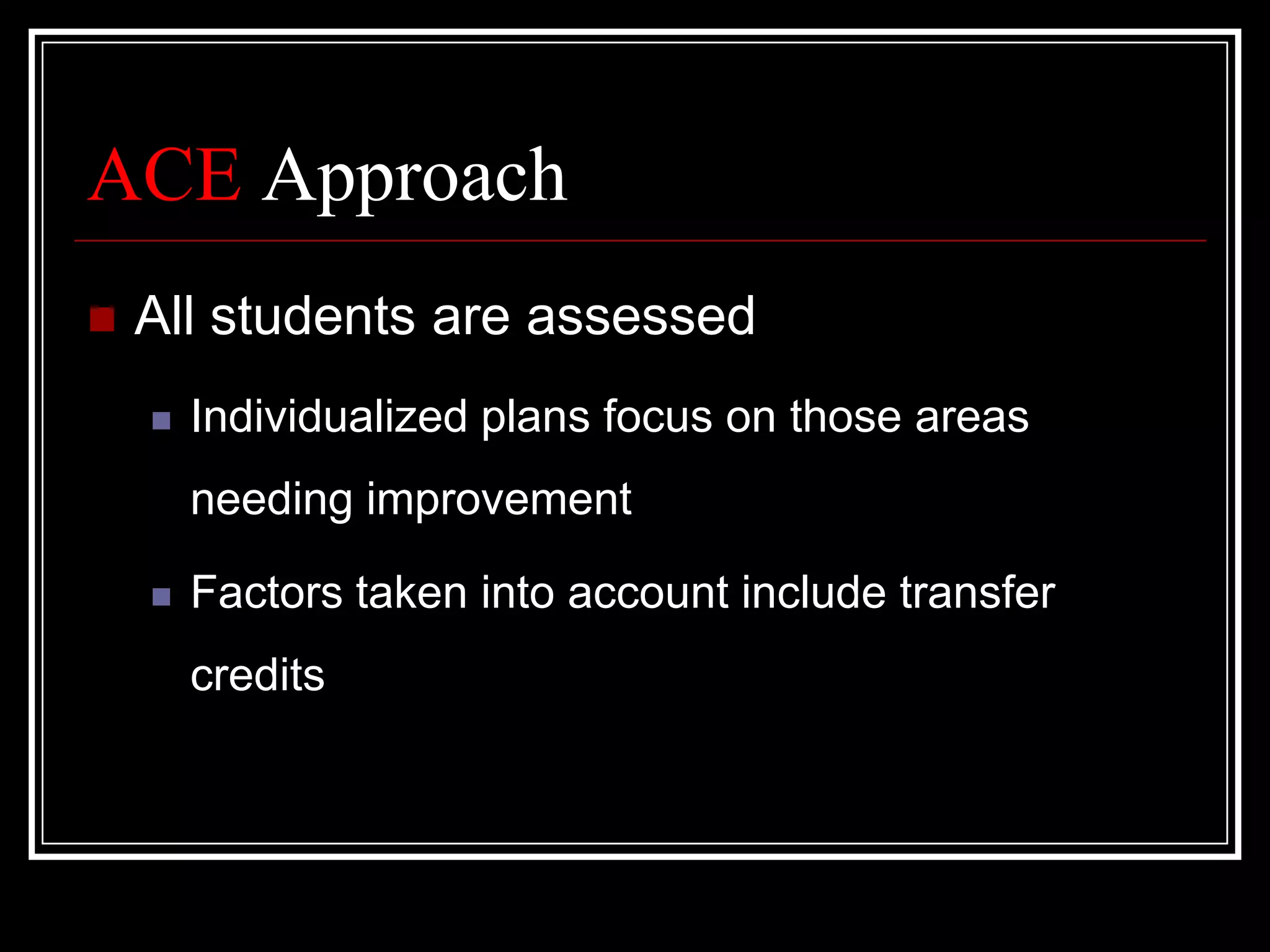 ACE Approach

All students are assessed

Individualized plans focus on those areas needing improvement

Factors taken into account include transfer credits